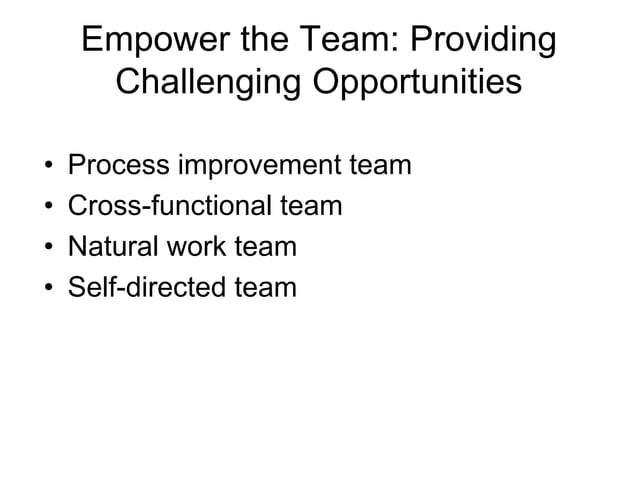 Empower the Team: Providing Challenging Opportunities

• Process improvement team
• Cross-functional team
• Natural work team
• Self-directed team